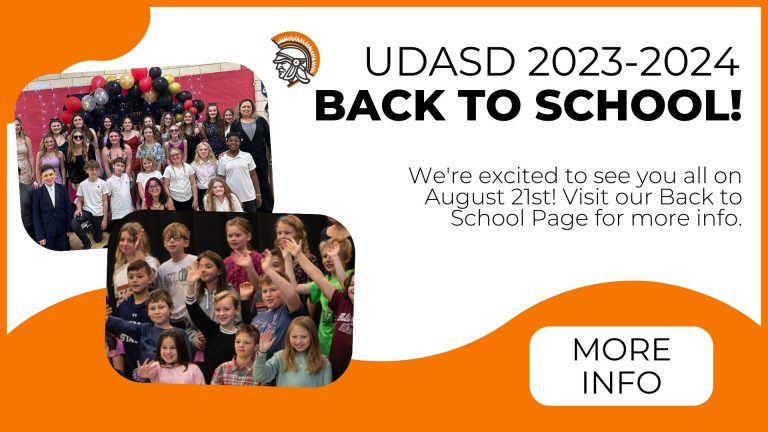 UDASD 2023-2024
BACK TO SCHOOL!

We're excited to see you all on August 21st! Visit our Back to School Page for more info.

MORE INFO